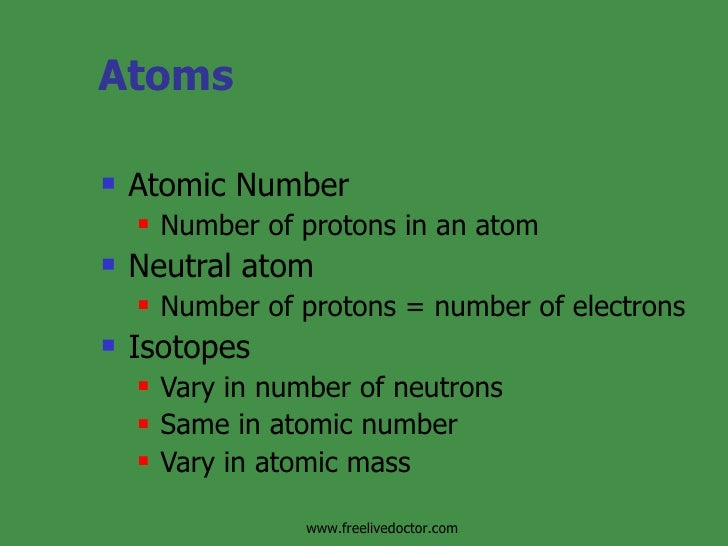 Atoms

- Atomic Number
  - Number of protons in an atom
- Neutral atom
  - Number of protons = number of electrons
- Isotopes
  - Vary in number of neutrons
  - Same in atomic number
  - Vary in atomic mass

www.freelivedoctor.com